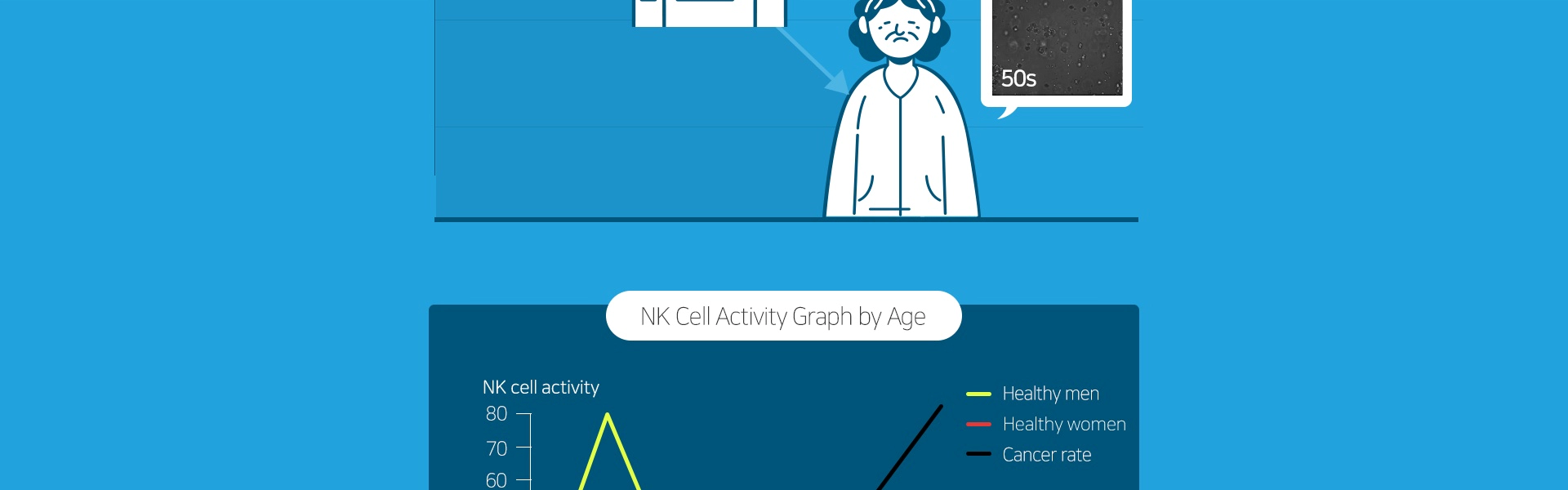 50s

NK Cell Activity Graph by Age

NK cell activity

80

70

60

Healthy men

Healthy women

Cancer rate